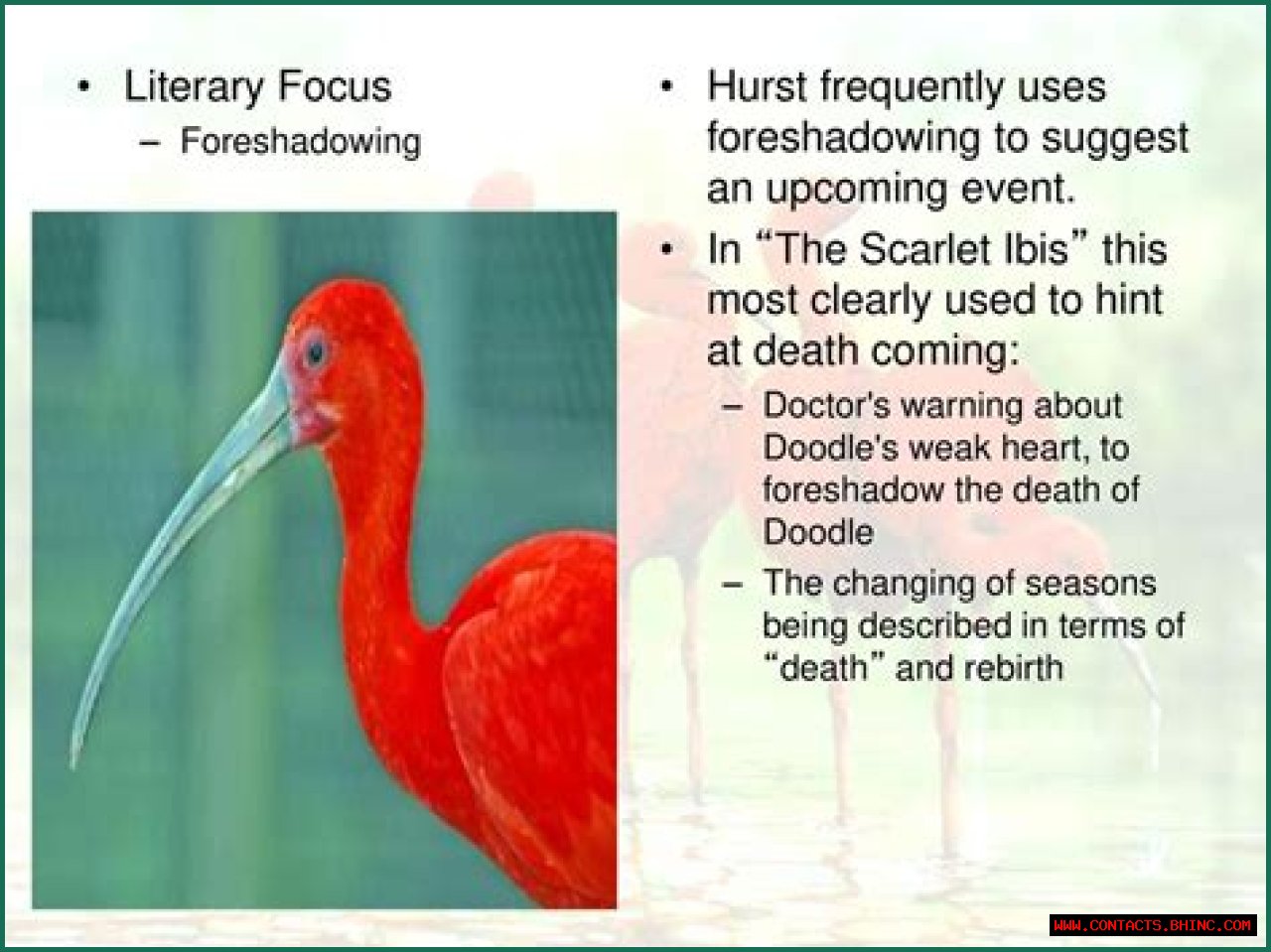 • Literary Focus
– Foreshadowing

• Hurst frequently uses foreshadowing to suggest an upcoming event.

• In “The Scarlet Ibis” this most clearly used to hint at death coming:
– Doctor's warning about Doodle's weak heart, to foreshadow the death of Doodle
– The changing of seasons being described in terms of “death” and rebirth

WWW.CONTACTS.BHINC.COM